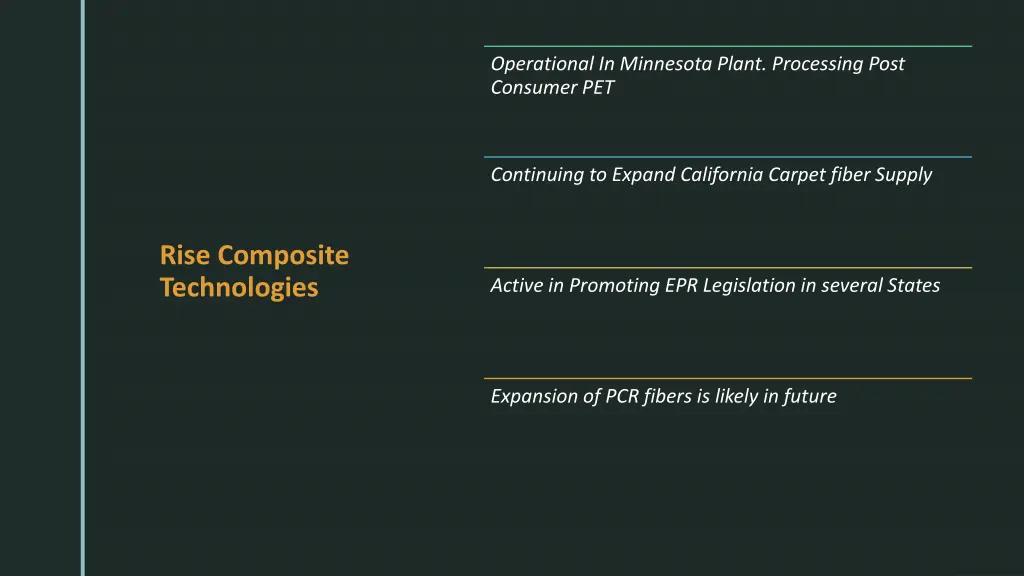 Rise Composite Technologies

Operational In Minnesota Plant. Processing Post Consumer PET

Continuing to Expand California Carpet fiber Supply

Active in Promoting EPR Legislation in several States

Expansion of PCR fibers is likely in future